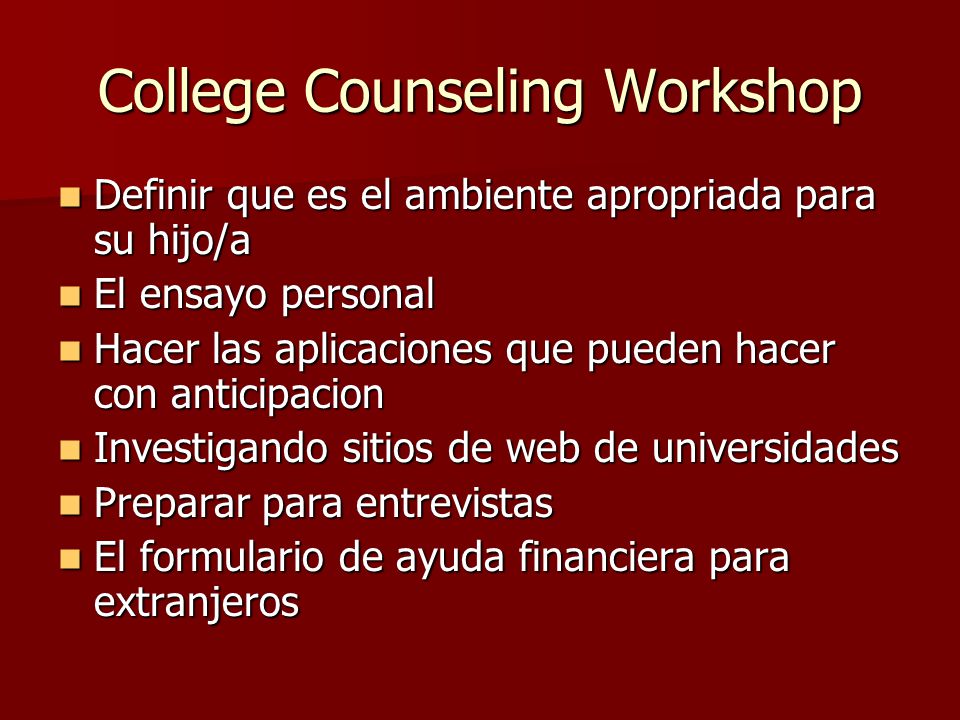 College Counseling Workshop

- Definir que es el ambiente apropriada para su hijo/a
- El ensayo personal
- Hacer las aplicaciones que pueden hacer con anticipacion
- Investigando sitios de web de universidades
- Preparar para entrevistas
- El formulario de ayuda financiera para extranjeros